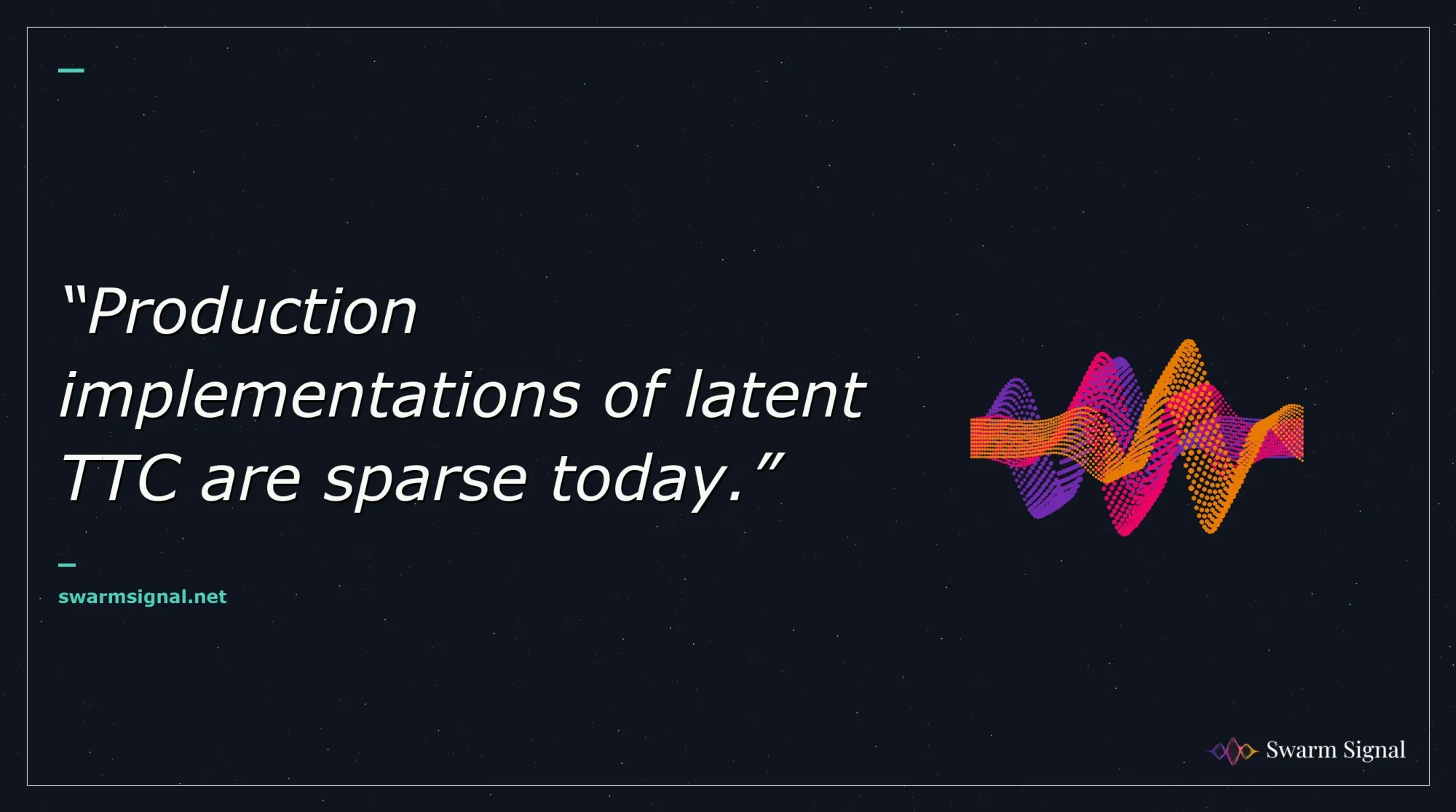 "Production implementations of latent TTC are sparse today."

swarmsignal.net

Swarm Signal